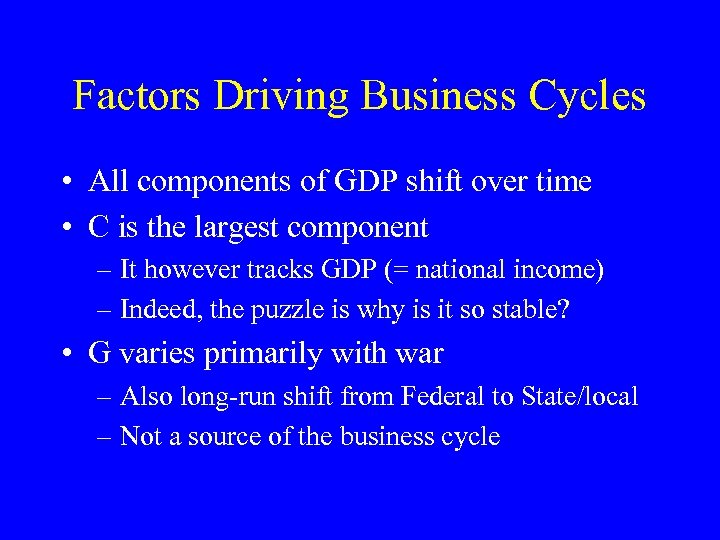 Factors Driving Business Cycles

• All components of GDP shift over time
• C is the largest component
– It however tracks GDP (= national income)
– Indeed, the puzzle is why is it so stable?
• G varies primarily with war
– Also long-run shift from Federal to State/local
– Not a source of the business cycle